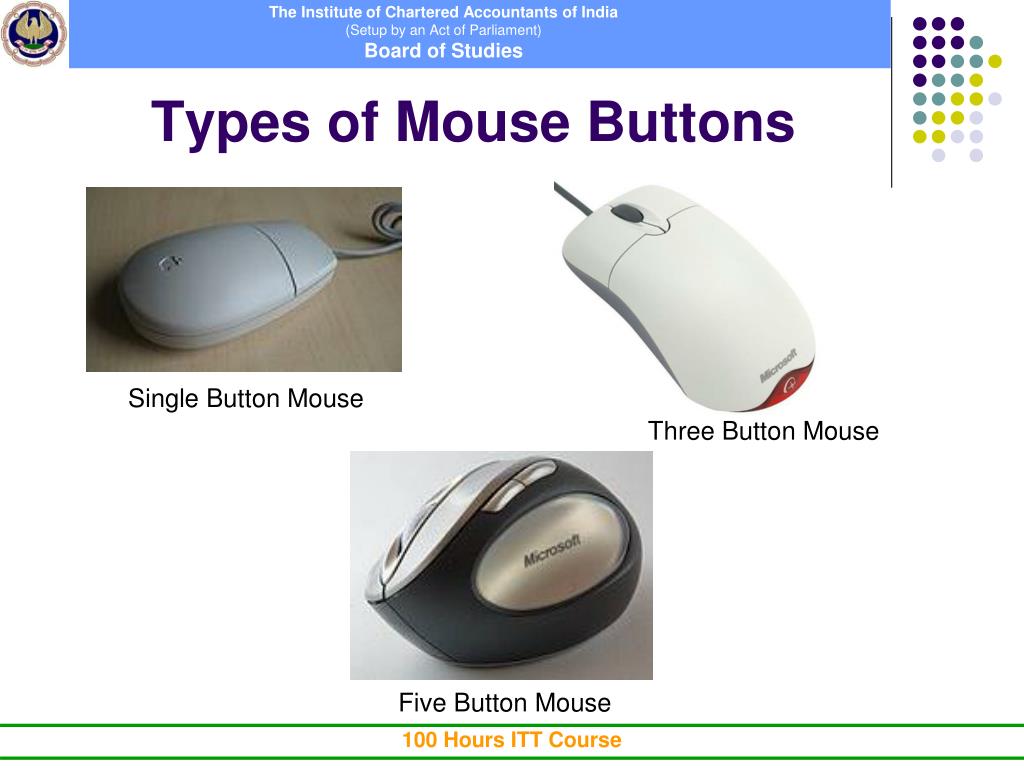 The Institute of Chartered Accountants of India
(Setup by an Act of Parliament)
Board of Studies

Types of Mouse Buttons

Single Button Mouse

Microsoft

Three Button Mouse

Microsoft

Five Button Mouse

100 Hours ITT Course